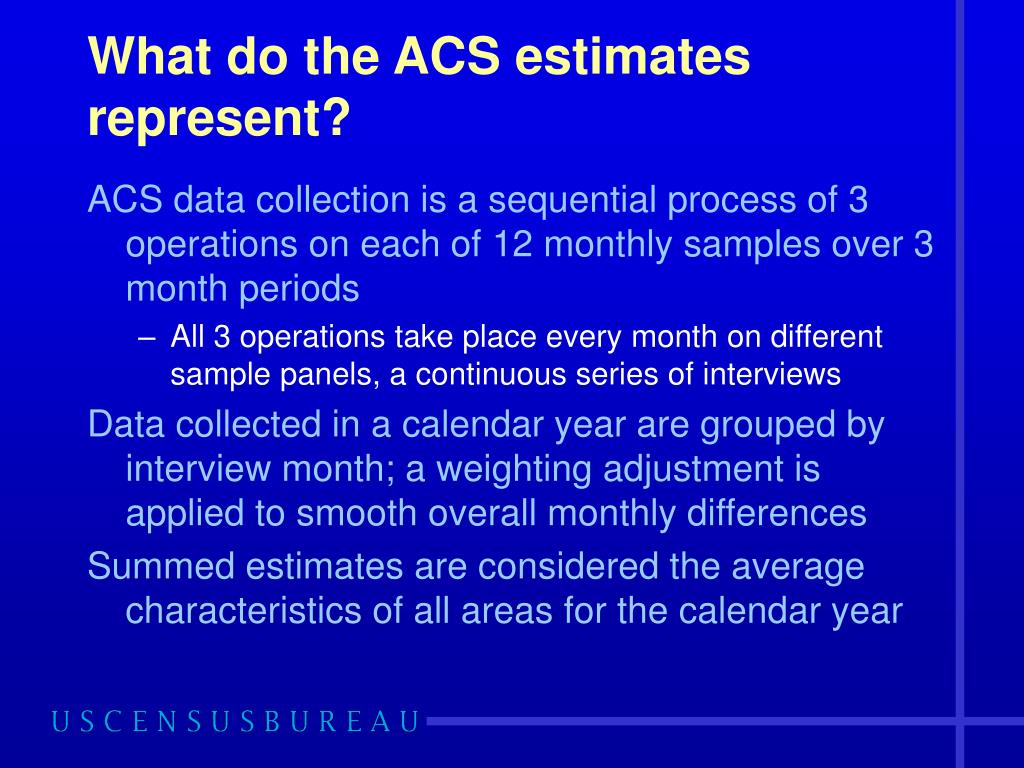 What do the ACS estimates represent?

ACS data collection is a sequential process of 3 operations on each of 12 monthly samples over 3 month periods

– All 3 operations take place every month on different sample panels, a continuous series of interviews

Data collected in a calendar year are grouped by interview month; a weighting adjustment is applied to smooth overall monthly differences

Summed estimates are considered the average characteristics of all areas for the calendar year

USCENSUSBUREAU